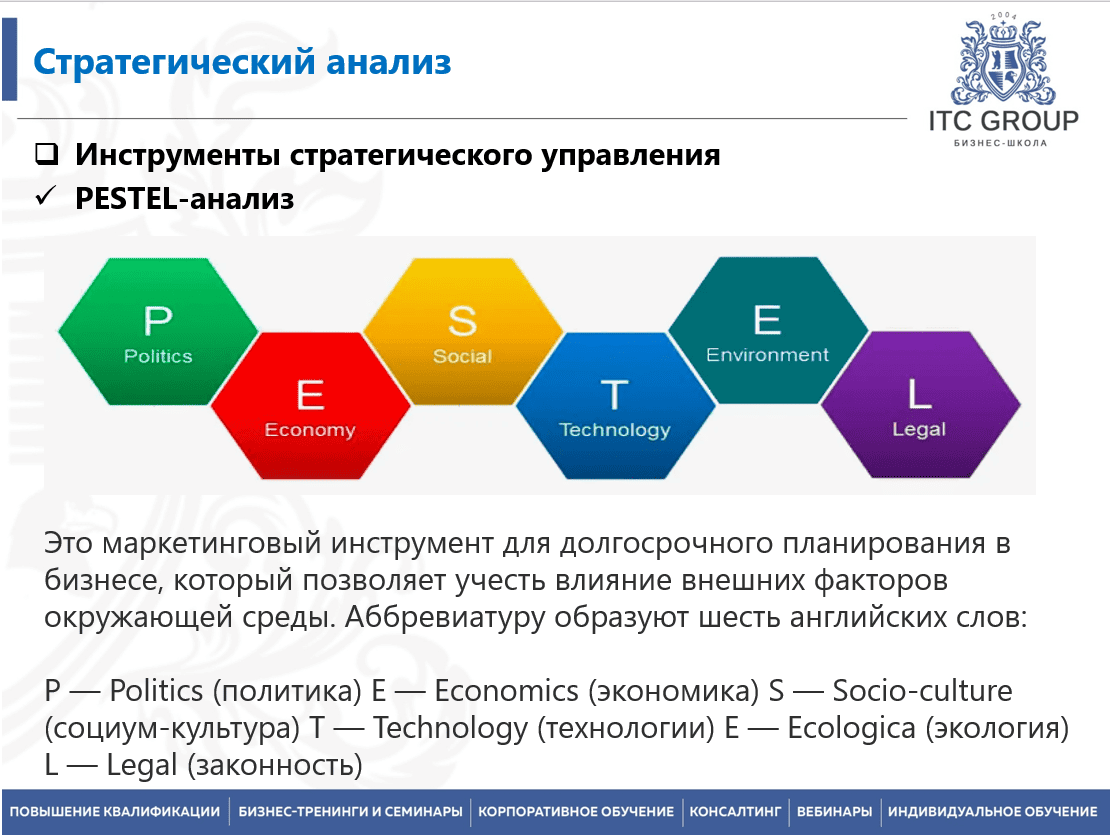 Стратегический анализ

2004
ITC GROUP
БИЗНЕС-ШКОЛА

❑ Инструменты стратегического управления
✓ PESTEL-анализ

P
Politics

E
Economy

S
Social

T
Technology

E
Environment

L
Legal

Это маркетинговый инструмент для долгосрочного планирования в бизнесе, который позволяет учесть влияние внешних факторов окружающей среды. Аббревиатуру образуют шесть английских слов:

P — Politics (политика) E — Economics (экономика) S — Socio-culture (социум-культура) T — Technology (технологии) E — Ecologica (экология) L — Legal (законность)

ПОВЫШЕНИЕ КВАЛИФИКАЦИИ | БИЗНЕС-ТРЕНИНГИ И СЕМИНАРЫ | КОРПОРАТИВНОЕ ОБУЧЕНИЕ | КОНСАЛТИНГ | ВЕБИНАРЫ | ИНДИВИДУАЛЬНОЕ ОБУЧЕНИЕ